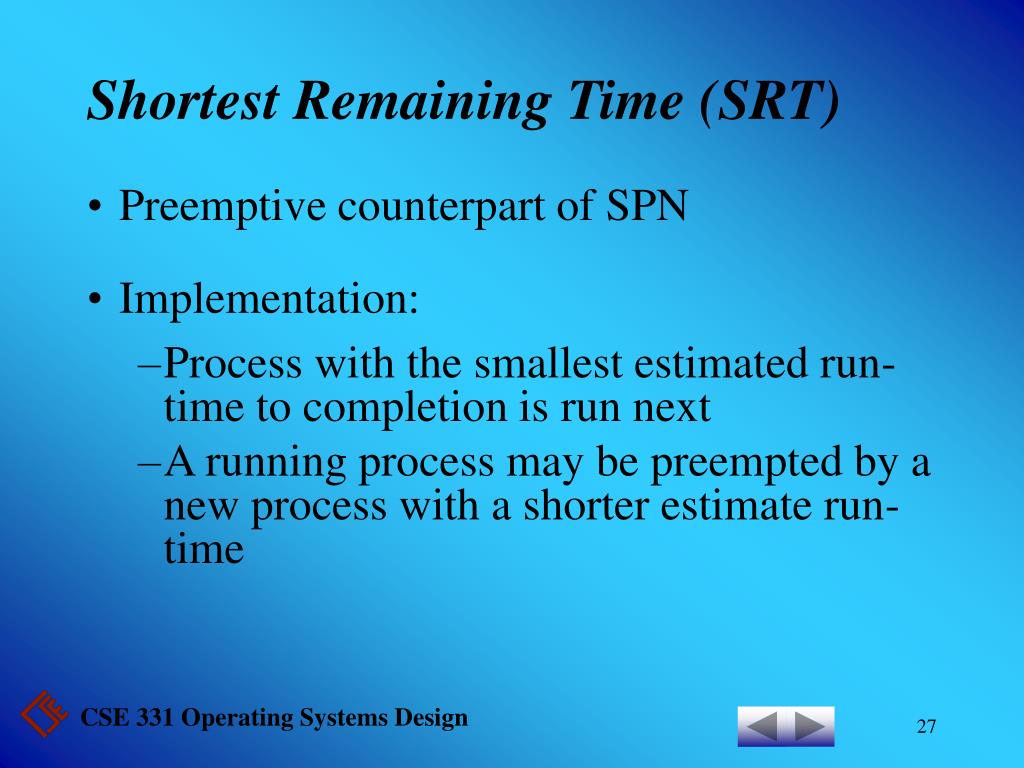 Shortest Remaining Time (SRT)

• Preemptive counterpart of SPN

• Implementation:

–Process with the smallest estimated run-time to completion is run next

–A running process may be preempted by a new process with a shorter estimate run-time

CSE 331 Operating Systems Design

27